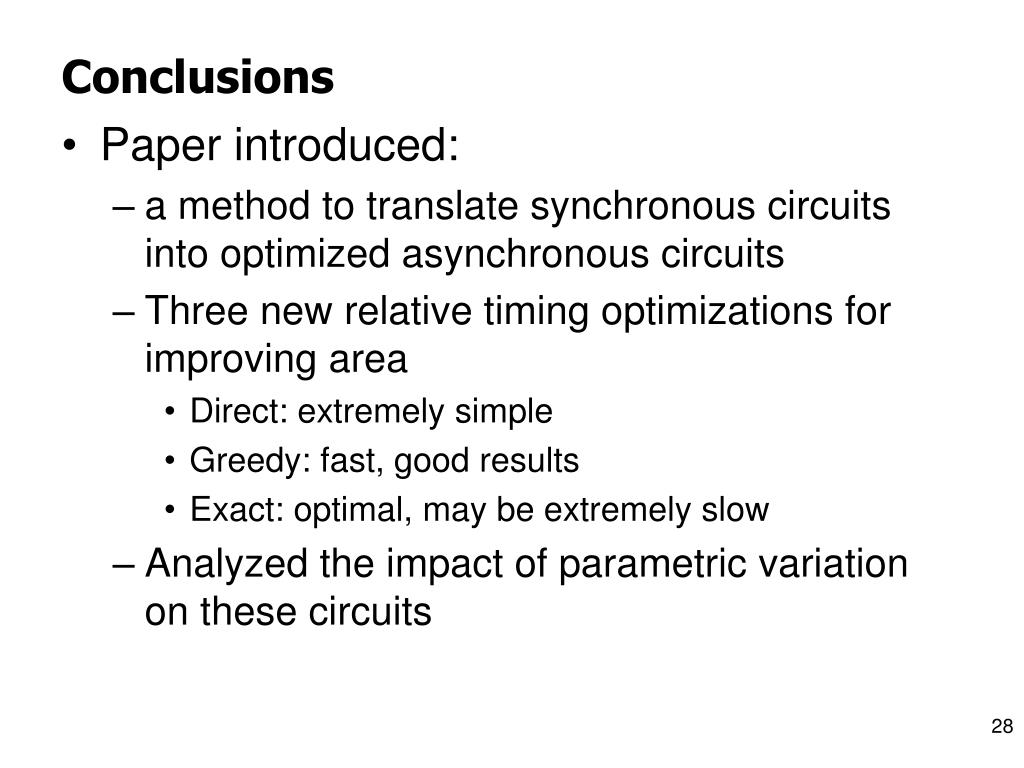 Conclusions

• Paper introduced:
– a method to translate synchronous circuits into optimized asynchronous circuits
– Three new relative timing optimizations for improving area
• Direct: extremely simple
• Greedy: fast, good results
• Exact: optimal, may be extremely slow
– Analyzed the impact of parametric variation on these circuits

28